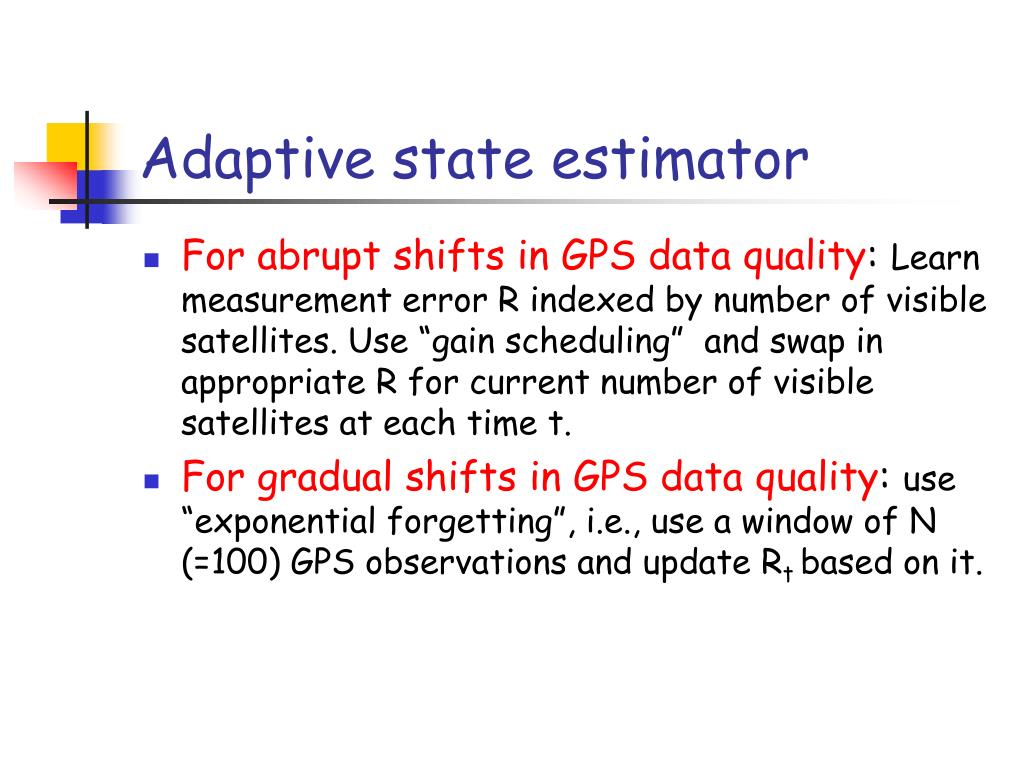 Adaptive state estimator

- For abrupt shifts in GPS data quality: Learn measurement error R indexed by number of visible satellites. Use “gain scheduling” and swap in appropriate R for current number of visible satellites at each time t.
- For gradual shifts in GPS data quality: use “exponential forgetting”, i.e., use a window of N (=100) GPS observations and update $R_t$ based on it.